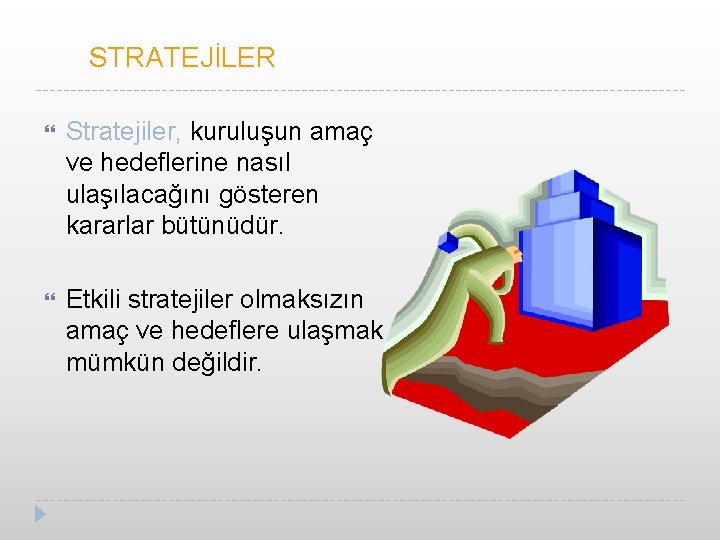 STRATEJİLER

Stratejiler, kuruluşun amaç ve hedeflerine nasıl ulaşılacağını gösteren kararlar bütünüdür.

Etkili stratejiler olmaksızın amaç ve hedeflere ulaşmak mümkün değildir.